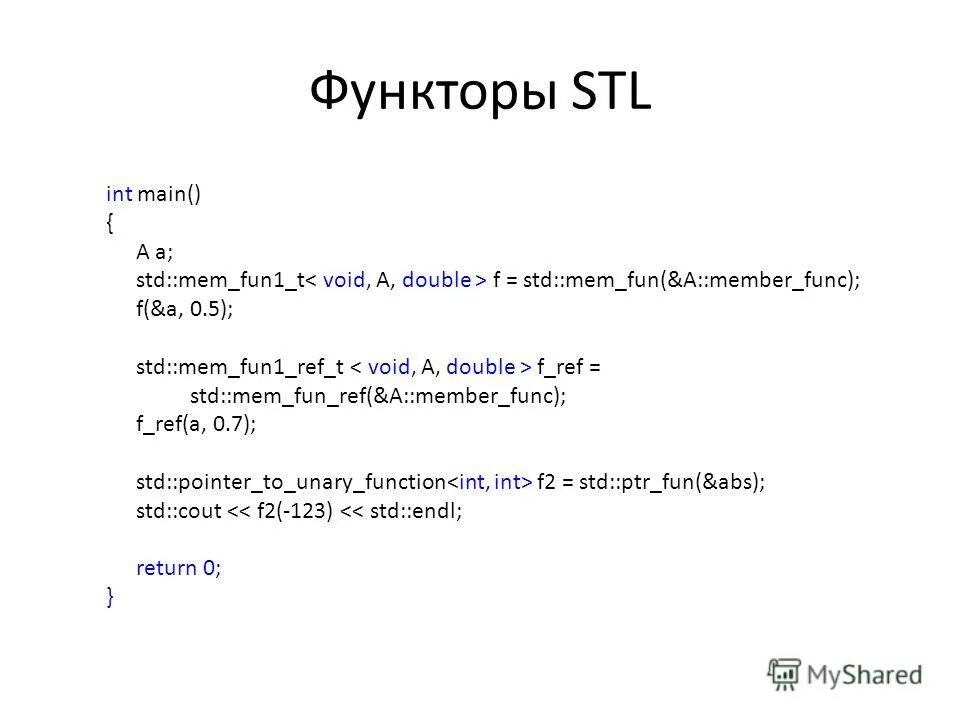 Функторы STL

int main()
{
A a;
std::mem_fun1_t< void, A, double > f = std::mem_fun(&A::member_func);
f(&a, 0.5);

std::mem_fun1_ref_t < void, A, double > f_ref =
std::mem_fun_ref(&A::member_func);
f_ref(a, 0.7);

std::pointer_to_unary_function<int, int> f2 = std::ptr_fun(&abs);
std::cout << f2(-123) << std::endl;

return 0;
}

MyShared